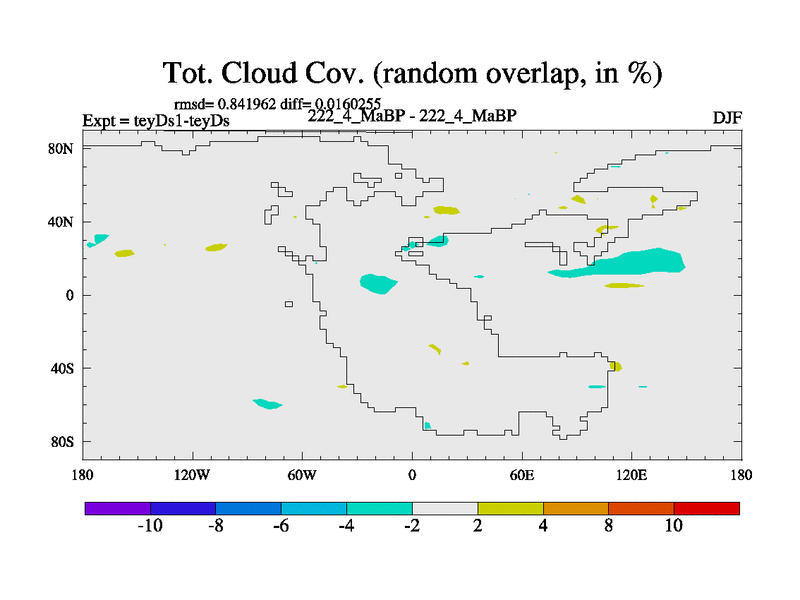 Tot. Cloud Cov. (random overlap, in %)

rmsd= 0.841962 diff= 0.0160255
Expt = teyDs1-teyDs
222_4_MaBP - 222_4_MaBP
DJF

80N
40N
0
40S
80S

180
120W
60W
0
60E
120E
180

-10
-8
-6
-4
-2
2
4
8
10